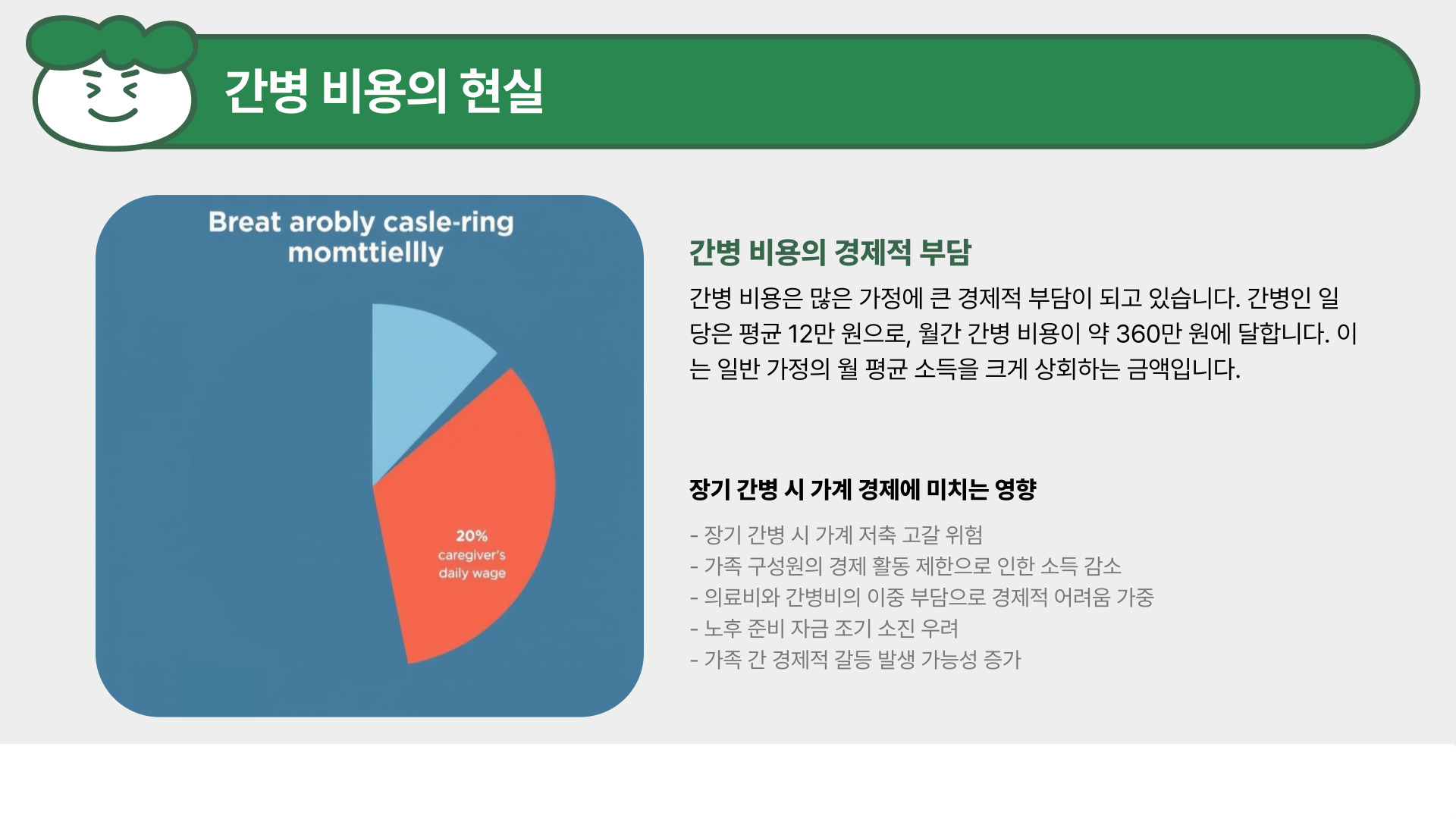 간병 비용의 현실

Breat arobly casle-ring momttiellly

20%
caregiver's
daily wage

간병 비용의 경제적 부담

간병 비용은 많은 가정에 큰 경제적 부담이 되고 있습니다. 간병인 일당은 평균 12만 원으로, 월간 간병 비용이 약 360만 원에 달합니다. 이는 일반 가정의 월 평균 소득을 크게 상회하는 금액입니다.

장기 간병 시 가계 경제에 미치는 영향

- 장기 간병 시 가계 저축 고갈 위험
- 가족 구성원의 경제 활동 제한으로 인한 소득 감소
- 의료비와 간병비의 이중 부담으로 경제적 어려움 가중
- 노후 준비 자금 조기 소진 우려
- 가족 간 경제적 갈등 발생 가능성 증가